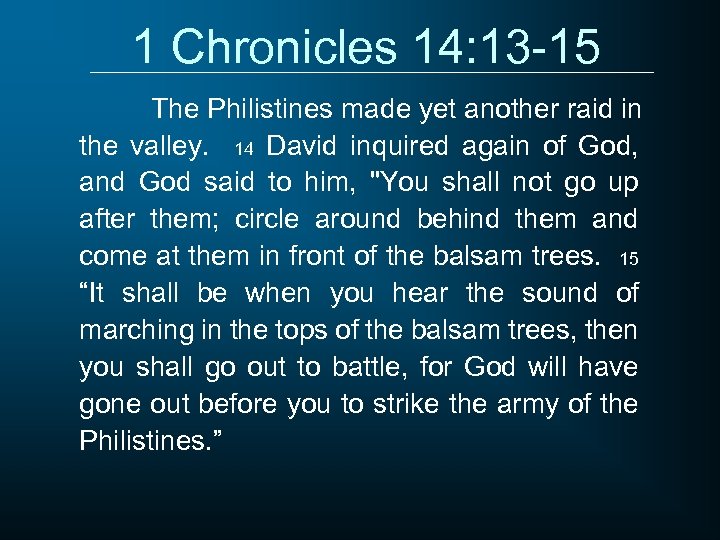 1 Chronicles 14:13-15

The Philistines made yet another raid in the valley. 14 David inquired again of God, and God said to him, "You shall not go up after them; circle around behind them and come at them in front of the balsam trees. 15 “It shall be when you hear the sound of marching in the tops of the balsam trees, then you shall go out to battle, for God will have gone out before you to strike the army of the Philistines.”